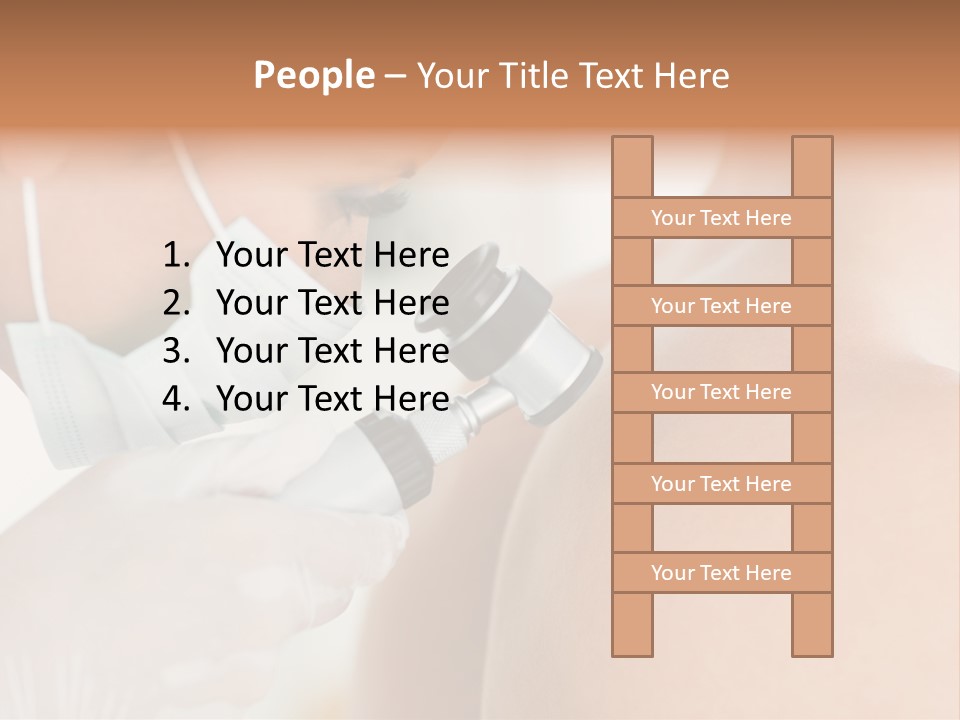 People – Your Title Text Here

1. Your Text Here
2. Your Text Here
3. Your Text Here
4. Your Text Here

Your Text Here

Your Text Here

Your Text Here

Your Text Here

Your Text Here